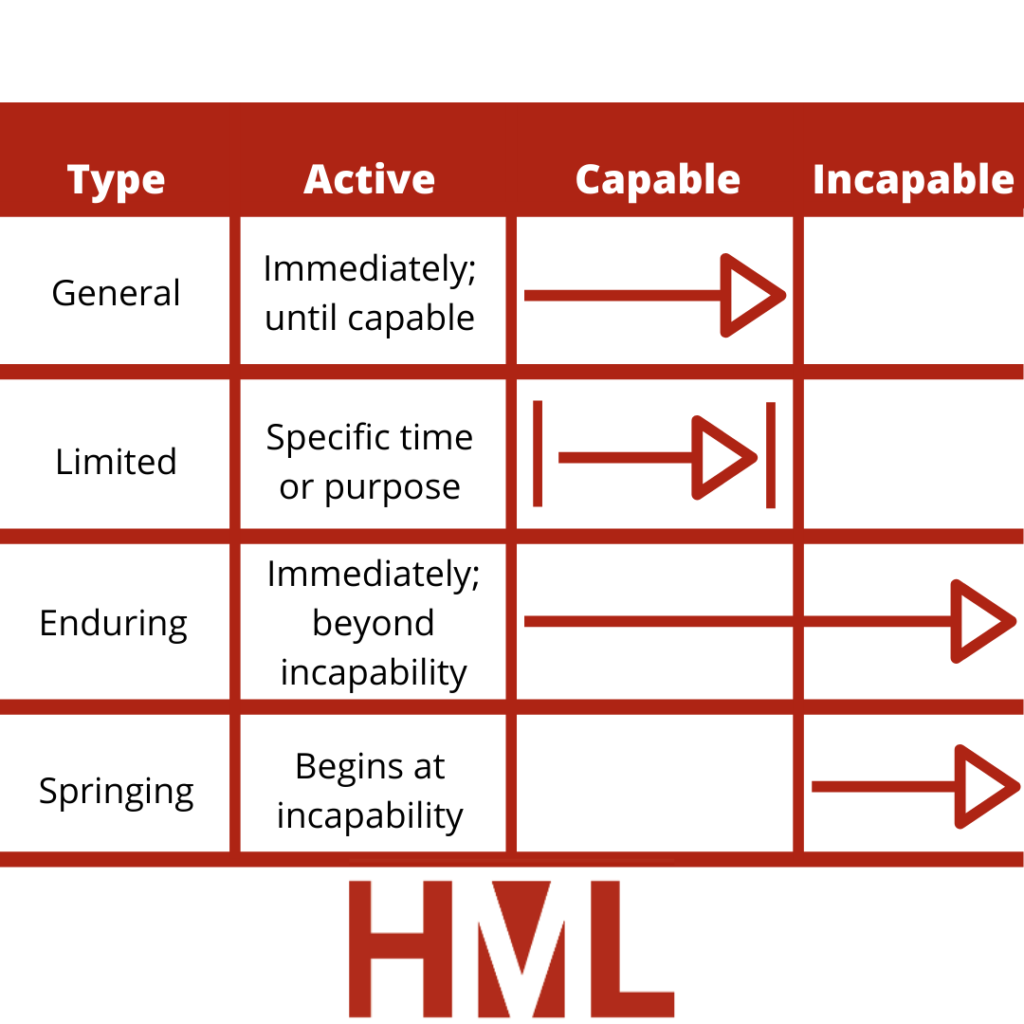 | Type | Active | Capable | Incapable |
|---|---|---|---|
| General | Immediately; until capable | | |
| Limited | Specific time or purpose | | |
| Enduring | Immediately; beyond incapability | | |
| Springing | Begins at incapability | | |

HML